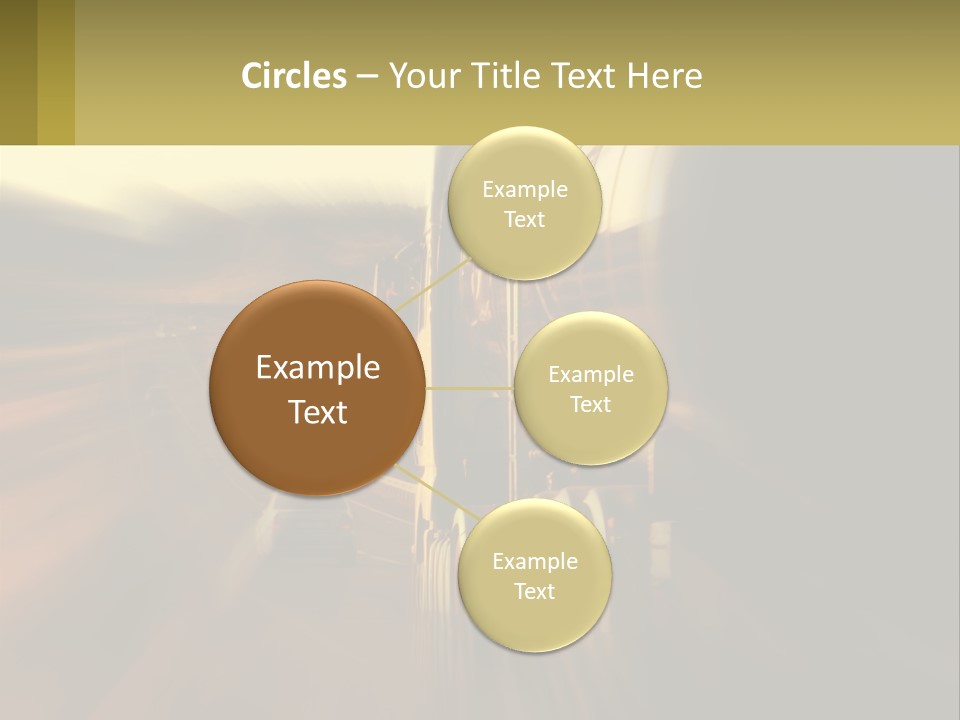 Circles – Your Title Text Here

Example Text

Example Text

Example Text

Example Text